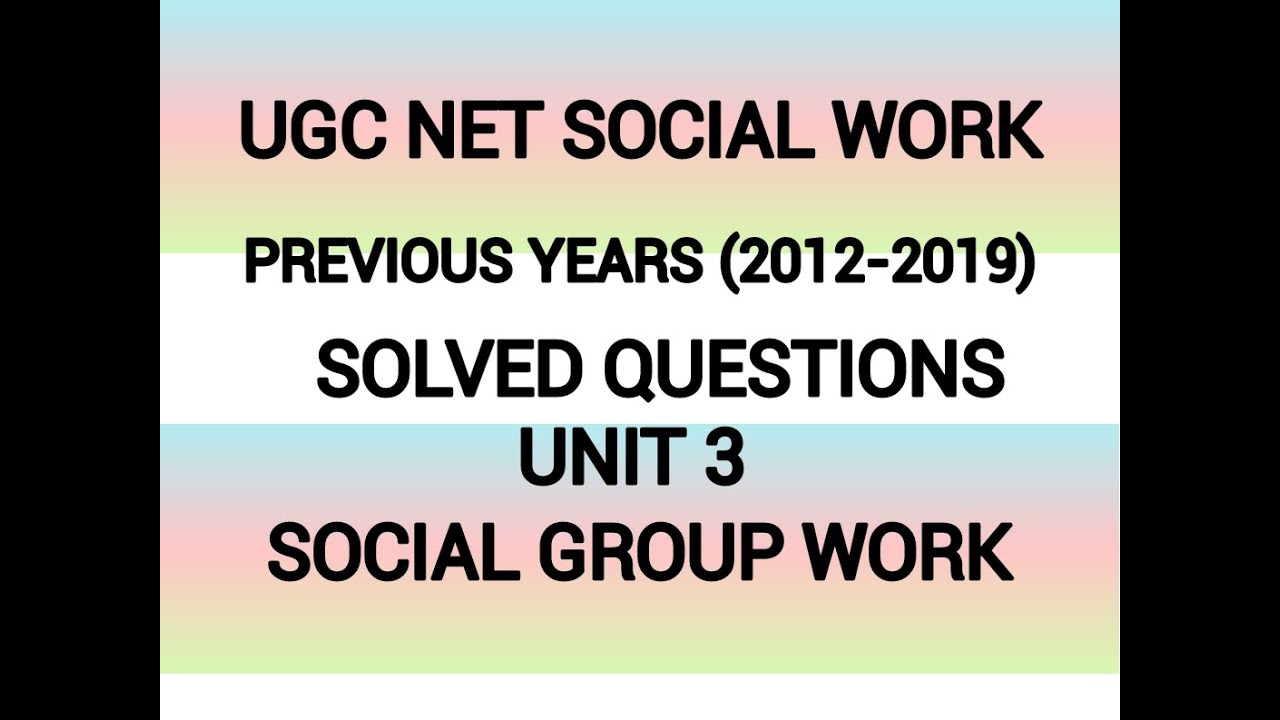 UGC NET SOCIAL WORK

PREVIOUS YEARS (2012-2019)

SOLVED QUESTIONS

UNIT 3

SOCIAL GROUP WORK